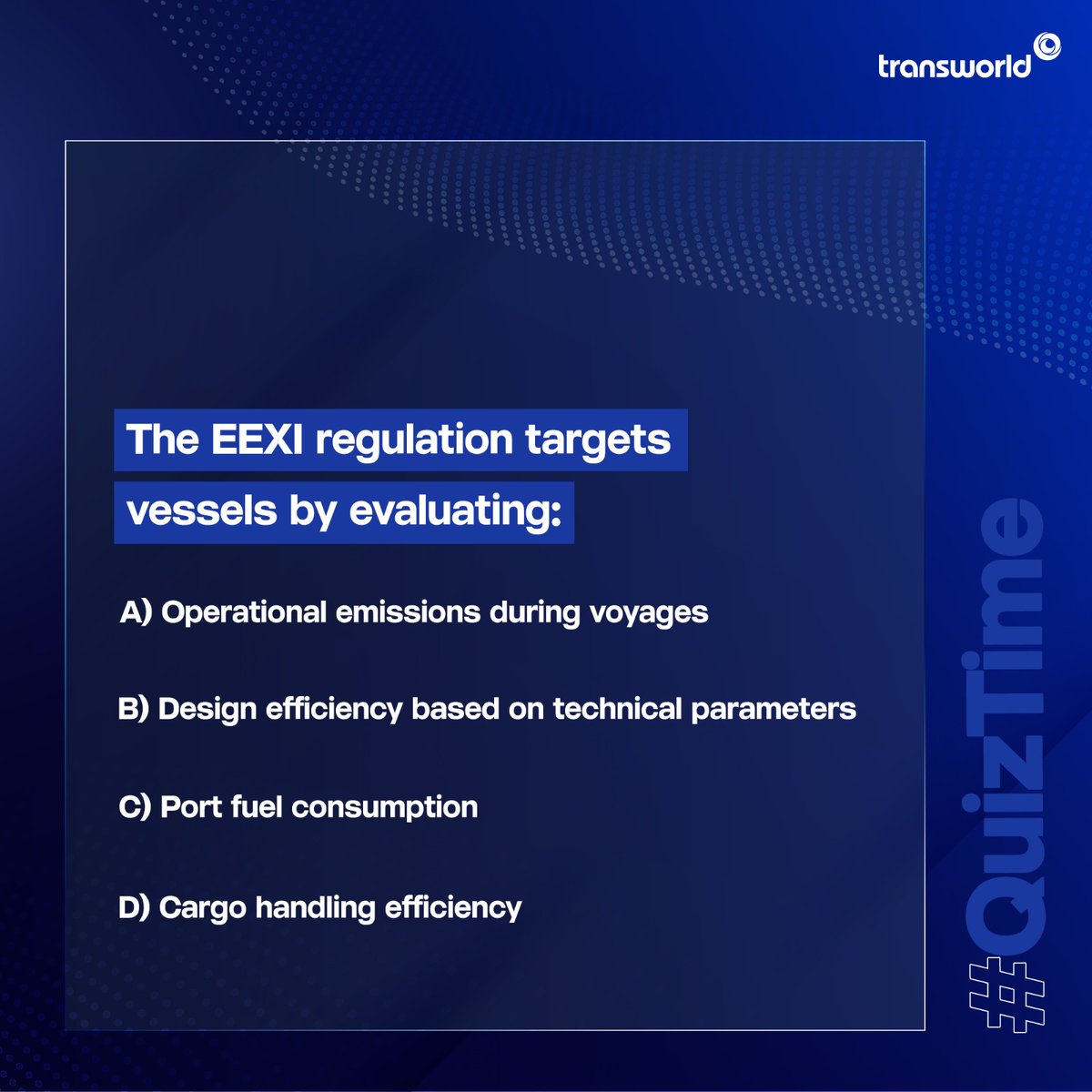 transworld

The EEXI regulation targets vessels by evaluating:

A) Operational emissions during voyages

B) Design efficiency based on technical parameters

C) Port fuel consumption

D) Cargo handling efficiency

#QuizTime